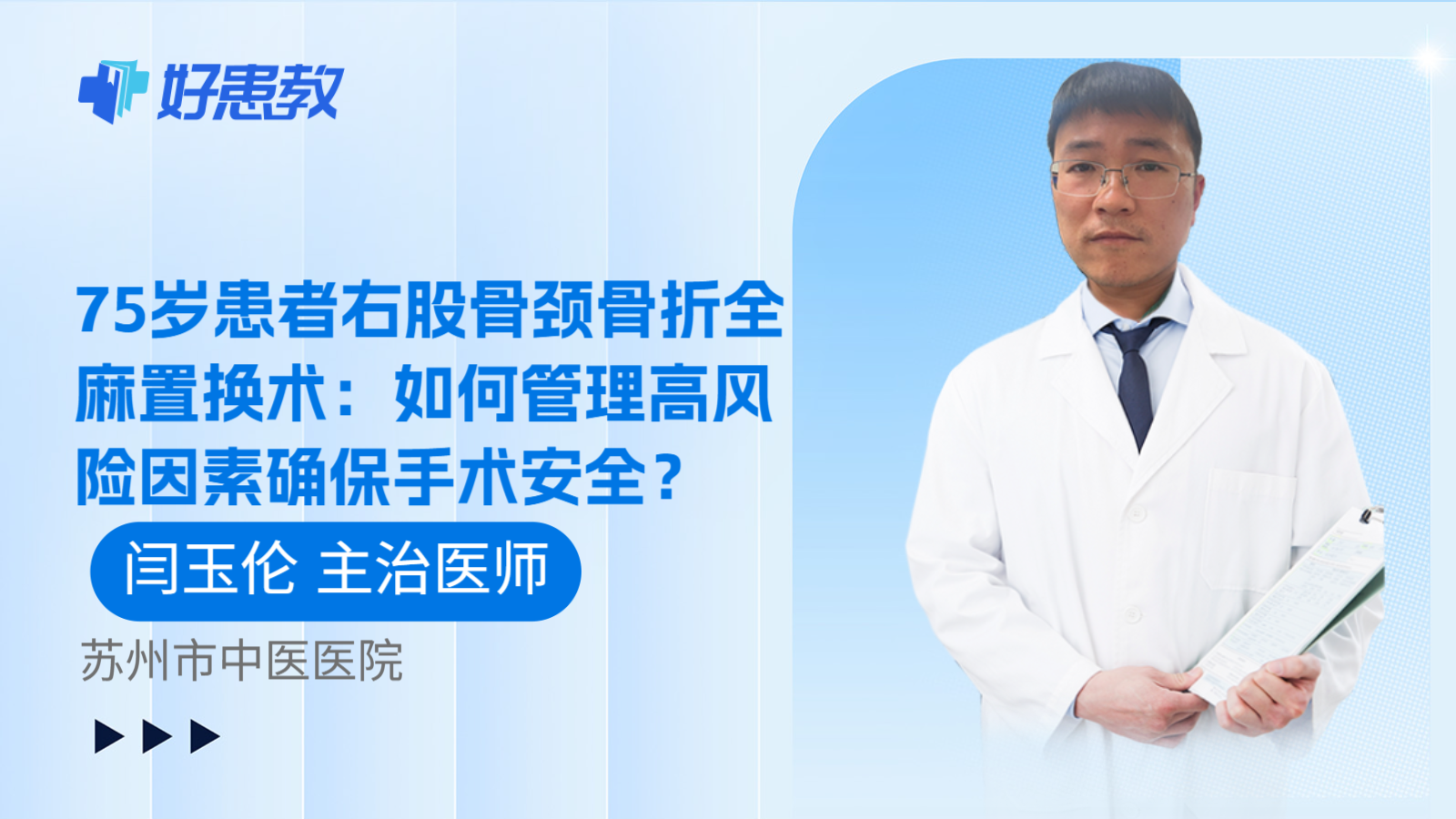 好患教

75岁患者右股骨颈骨折全麻置换术：如何管理高风险因素确保手术安全？

闫玉伦 主治医师

苏州市中医医院